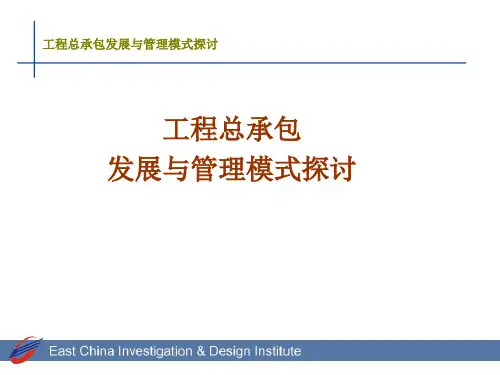 工程总承包发展与管理模式探讨

工程总承包
发展与管理模式探讨

East China Investigation & Design Institute